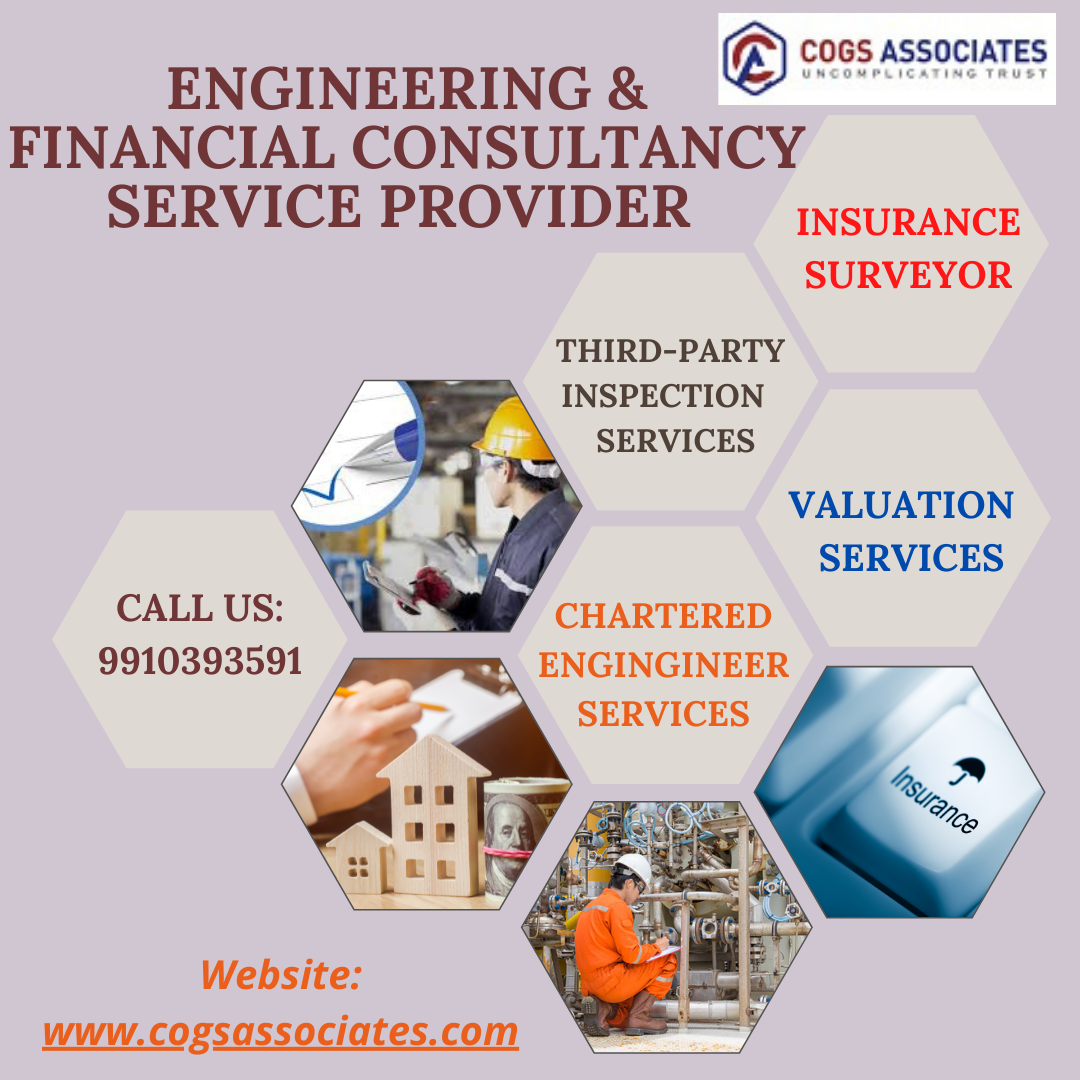 COGS ASSOCIATES
UNCOMPLICATING TRUST

ENGINEERING & FINANCIAL CONSULTANCY SERVICE PROVIDER

INSURANCE SURVEYOR

THIRD-PARTY INSPECTION SERVICES

VALUATION SERVICES

CALL US: 9910393591

CHARTERED ENGINGINEER SERVICES

Insurance

Website: www.cogsassociates.com